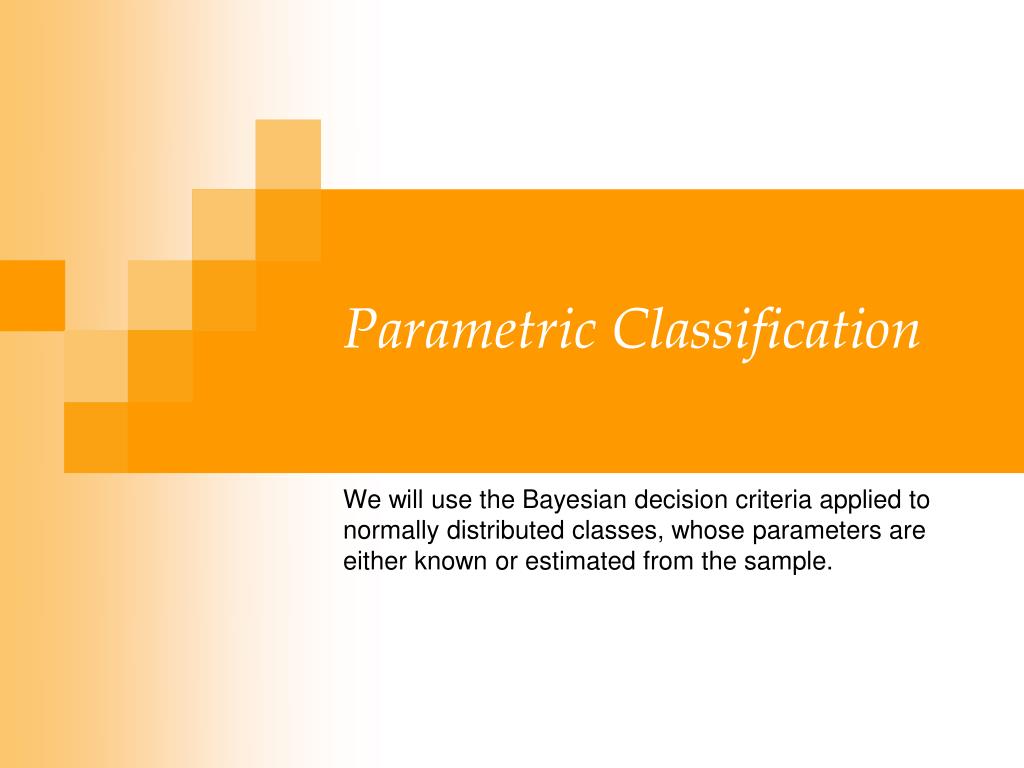 Parametric Classification

We will use the Bayesian decision criteria applied to normally distributed classes, whose parameters are either known or estimated from the sample.